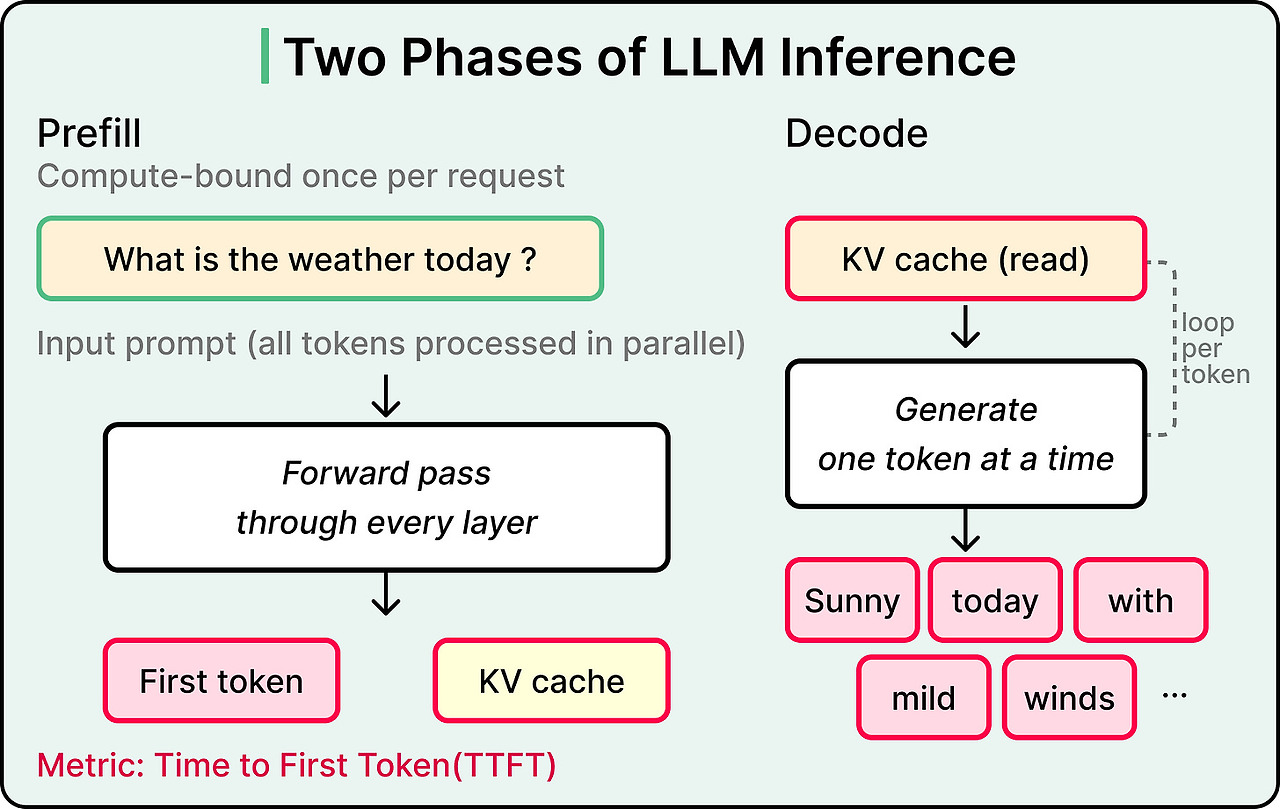 Two Phases of LLM Inference

Prefill
Compute-bound once per request

What is the weather today ?

Input prompt (all tokens processed in parallel)

Forward pass through every layer

First token

KV cache

Metric: Time to First Token(TTFT)

Decode

KV cache (read)

loop per token

Generate one token at a time

Sunny

today

with

mild

winds

...